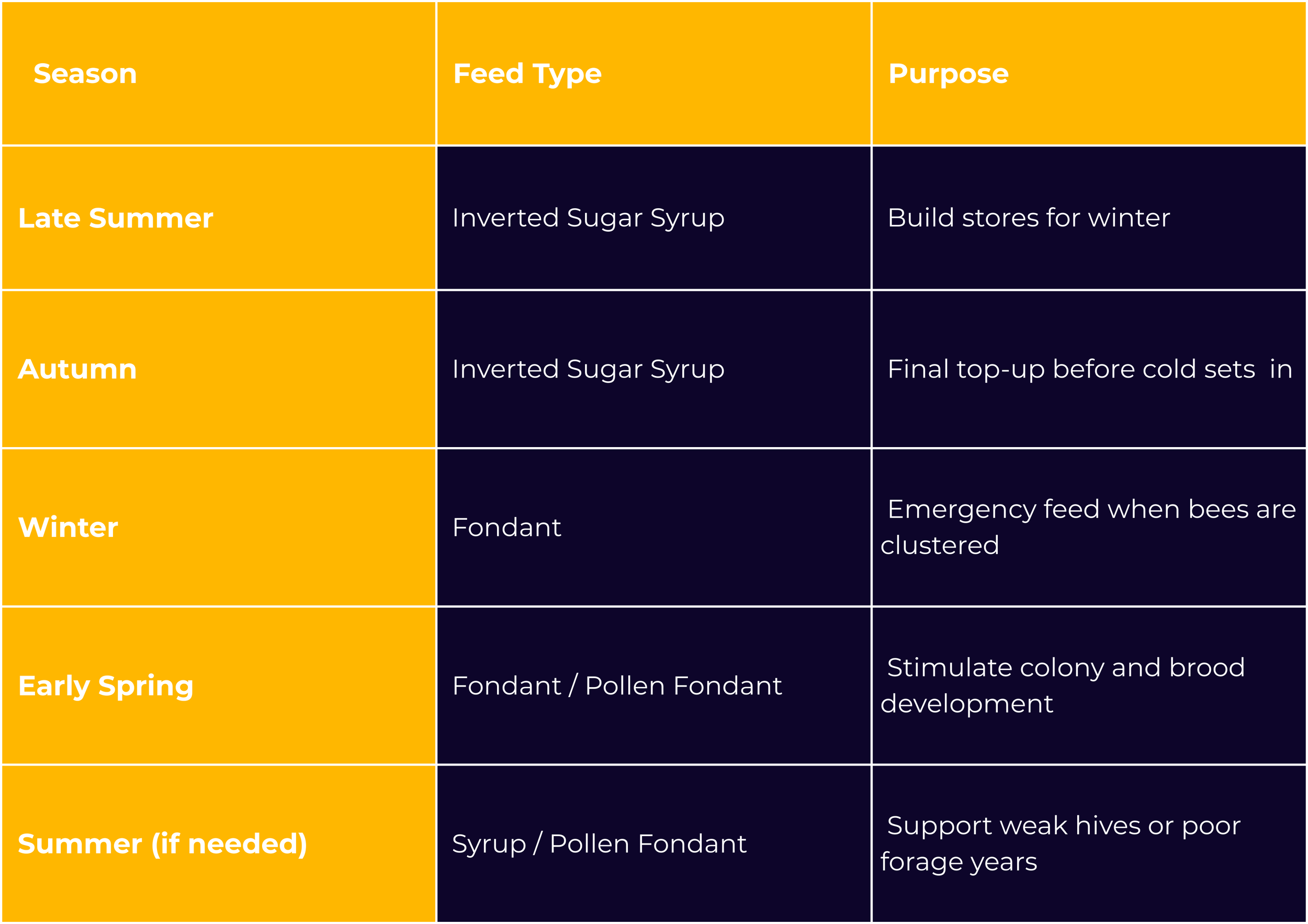 | Season | Feed Type | Purpose |
|---|---|---|
| Late Summer | Inverted Sugar Syrup | Build stores for winter |
| Autumn | Inverted Sugar Syrup | Final top-up before cold sets in |
| Winter | Fondant | Emergency feed when bees are clustered |
| Early Spring | Fondant / Pollen Fondant | Stimulate colony and brood development |
| Summer (if needed) | Syrup / Pollen Fondant | Support weak hives or poor forage years |